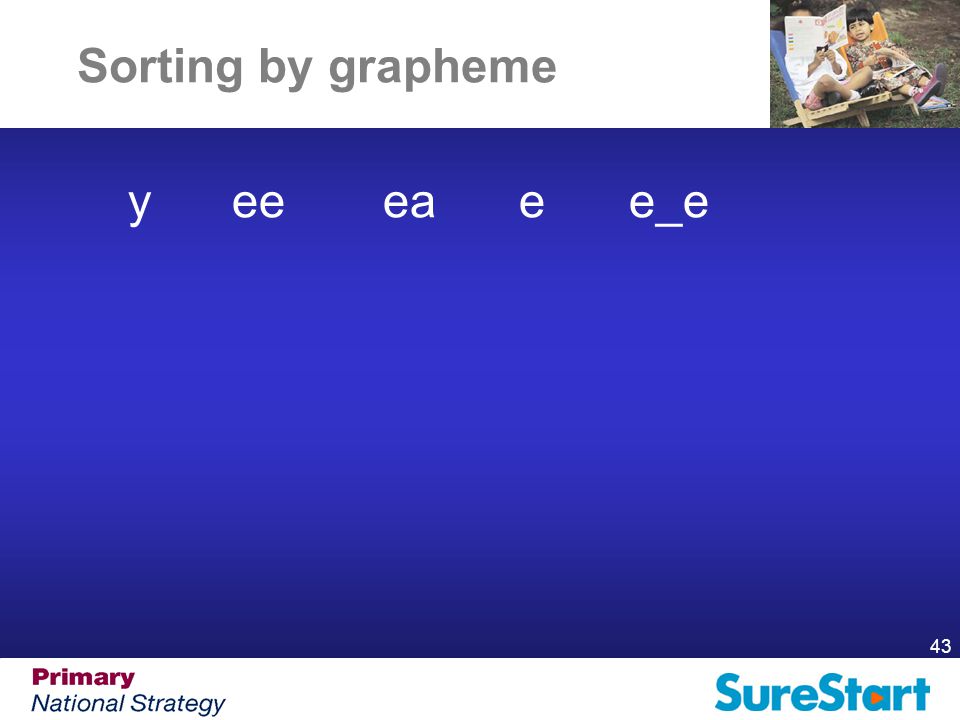 Sorting by grapheme

y ee ea e e_e

43

Primary
National Strategy

SureStart